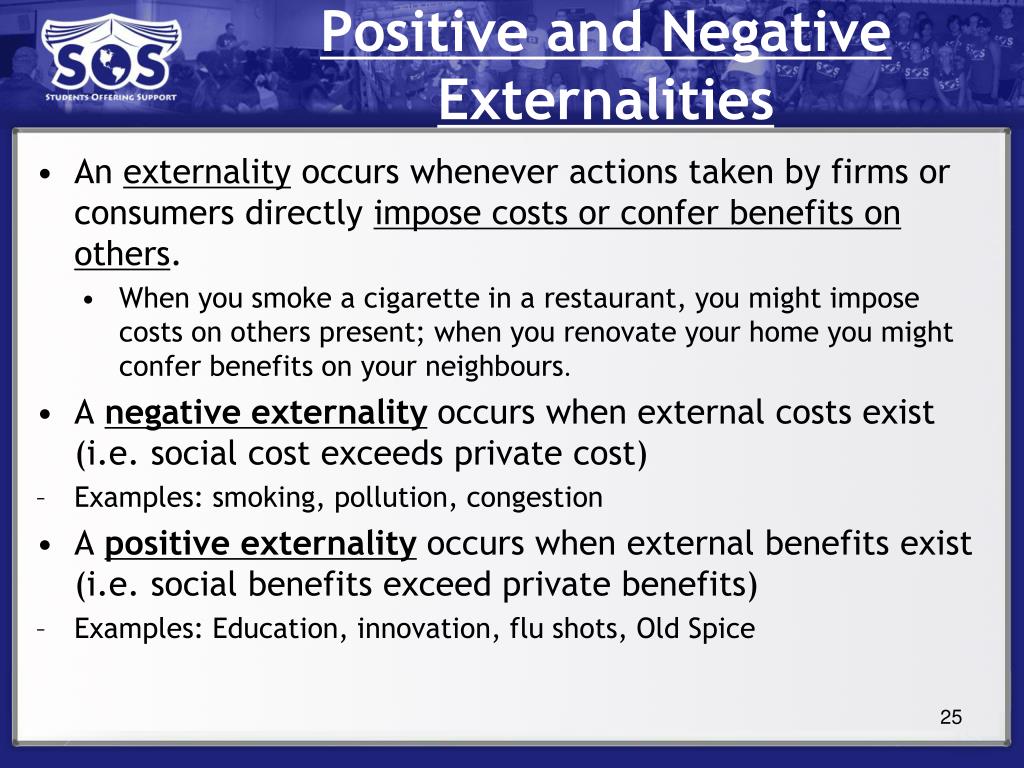 SOS
STUDENTS OFFERING SUPPORT

Positive and Negative Externalities

• An externality occurs whenever actions taken by firms or consumers directly impose costs or confer benefits on others.
  • When you smoke a cigarette in a restaurant, you might impose costs on others present; when you renovate your home you might confer benefits on your neighbours.
• A negative externality occurs when external costs exist (i.e. social cost exceeds private cost)
– Examples: smoking, pollution, congestion
• A positive externality occurs when external benefits exist (i.e. social benefits exceed private benefits)
– Examples: Education, innovation, flu shots, Old Spice

25